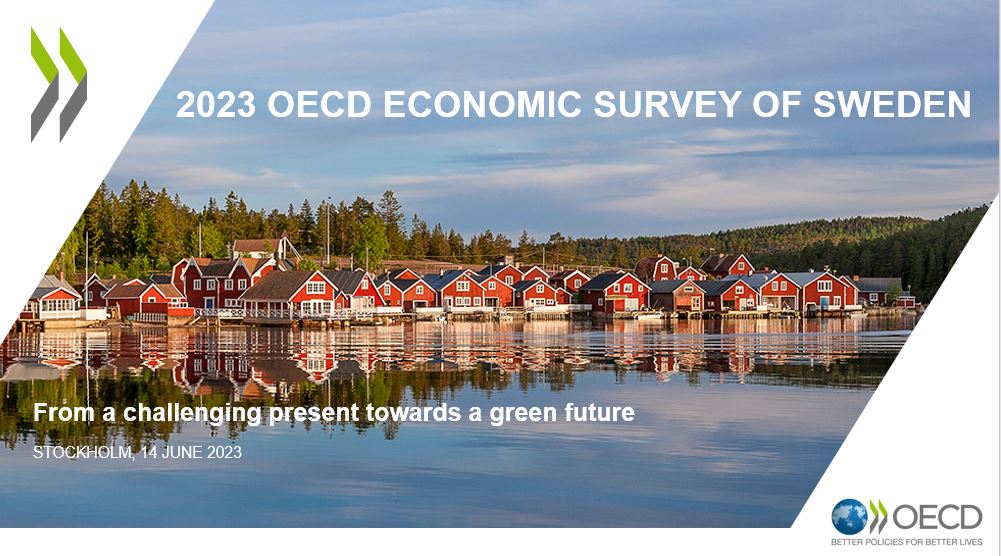 2023 OECD ECONOMIC SURVEY OF SWEDEN

From a challenging present towards a green future

STOCKHOLM, 14 JUNE 2023

OECD
BETTER POLICIES FOR BETTER LIVES